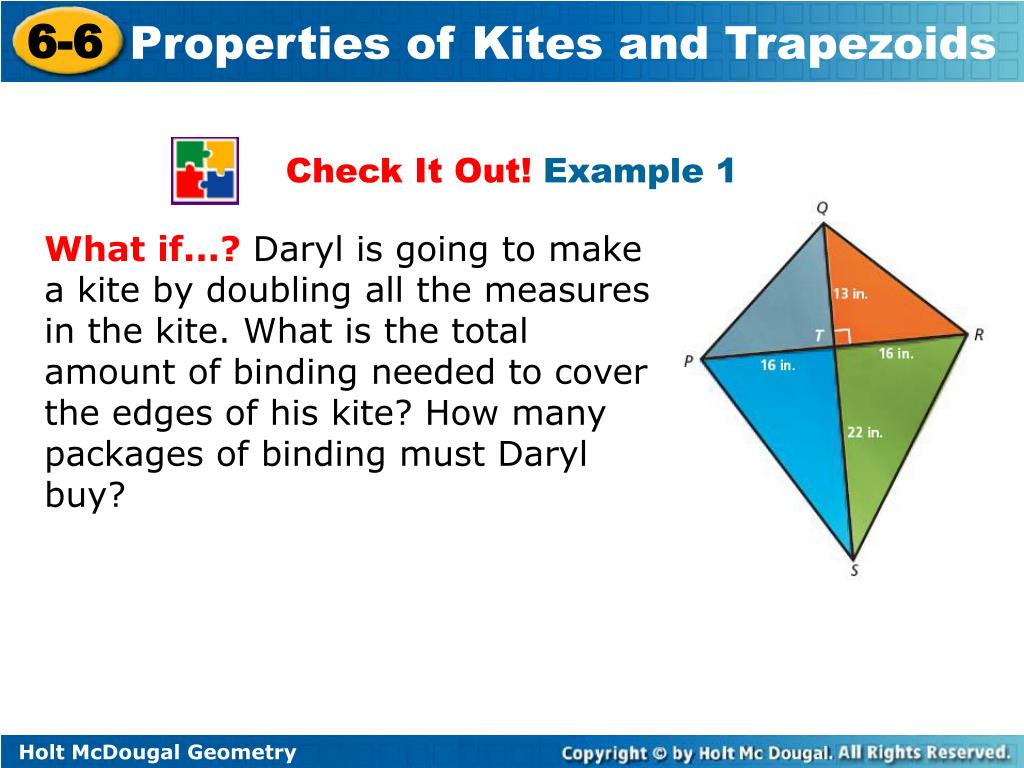 6-6 Properties of Kites and Trapezoids

Check It Out! Example 1

What if...? Daryl is going to make a kite by doubling all the measures in the kite. What is the total amount of binding needed to cover the edges of his kite? How many packages of binding must Daryl buy?

Q
13 in.
T
R
P
16 in.
16 in.
22 in.
S

Holt McDougal Geometry
Copyright © by Holt Mc Dougal. All Rights Reserved.